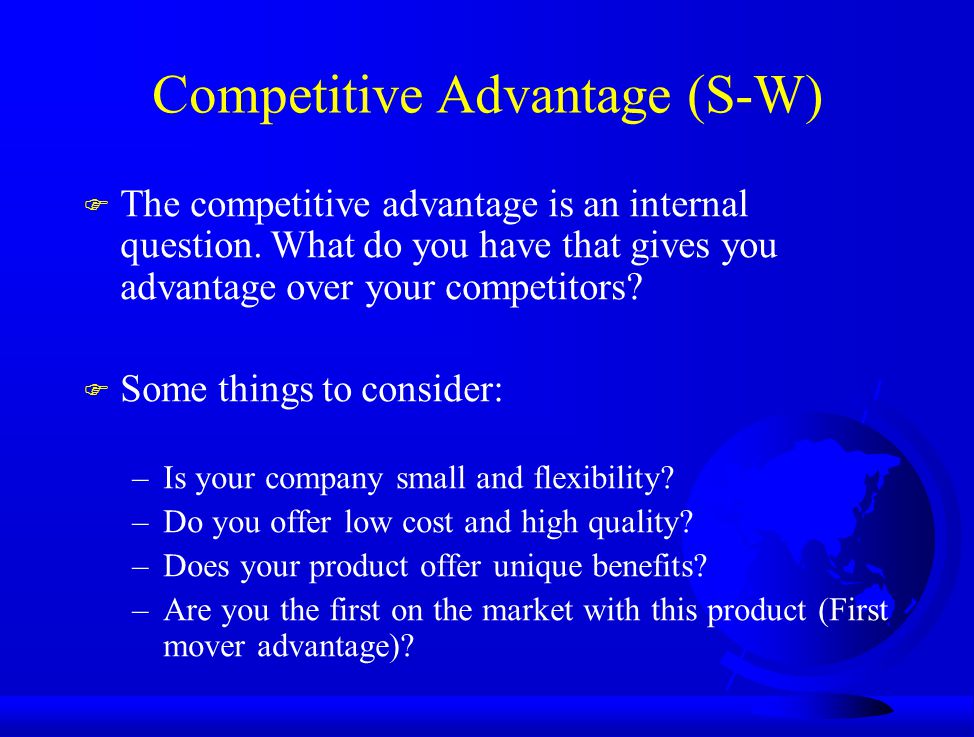 Competitive Advantage (S-W)

The competitive advantage is an internal question. What do you have that gives you advantage over your competitors?

Some things to consider:

– Is your company small and flexibility?
– Do you offer low cost and high quality?
– Does your product offer unique benefits?
– Are you the first on the market with this product (First mover advantage)?